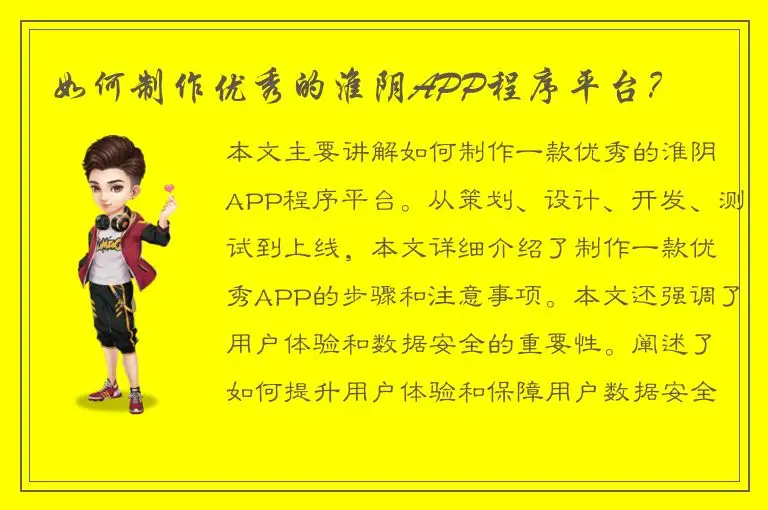 如何制作优秀的淮阴APP程序平台？

本文主要讲解如何制作一款优秀的淮阴APP程序平台。从策划、设计、开发、测试到上线，本文详细介绍了制作一款优秀APP的步骤和注意事项。本文还强调了用户体验和数据安全的重要性。阐述了如何提升用户体验和保障用户数据安全